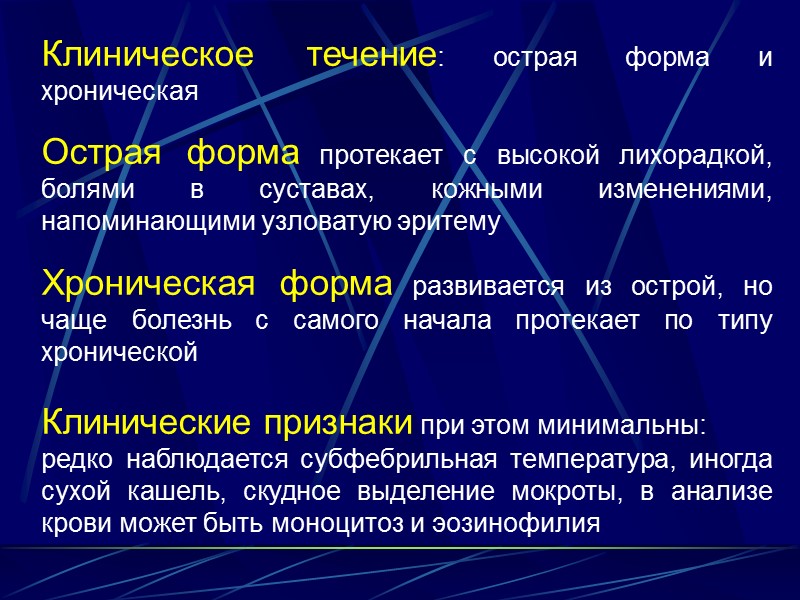 Клиническое течение: острая форма и хроническая

Острая форма протекает с высокой лихорадкой, болями в суставах, кожными изменениями, напоминающими узловатую эритему

Хроническая форма развивается из острой, но чаще болезнь с самого начала протекает по типу хронической

Клинические признаки при этом минимальны: редко наблюдается субфебрильная температура, иногда сухой кашель, скудное выделение мокроты, в анализе крови может быть моноцитоз и эозинофилия